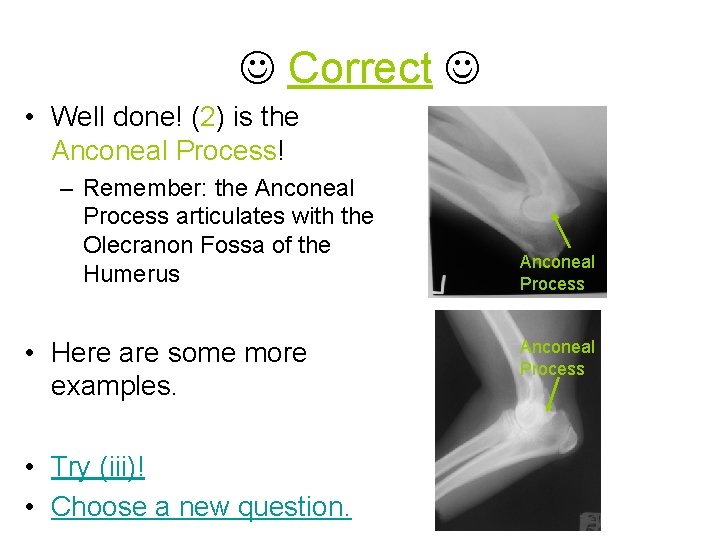 ☺ Correct ☺

• Well done! (2) is the Anconeal Process!
  – Remember: the Anconeal Process articulates with the Olecranon Fossa of the Humerus

• Here are some more examples.

• Try (iii)!
• Choose a new question.

Anconeal Process

Anconeal Process